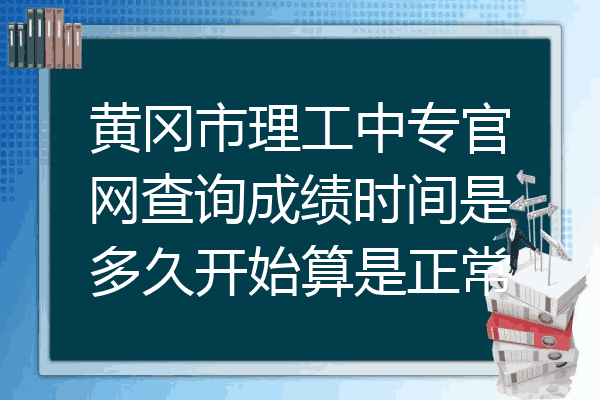 黄冈市理工中专官网查询成绩时间是多久开始算是正常